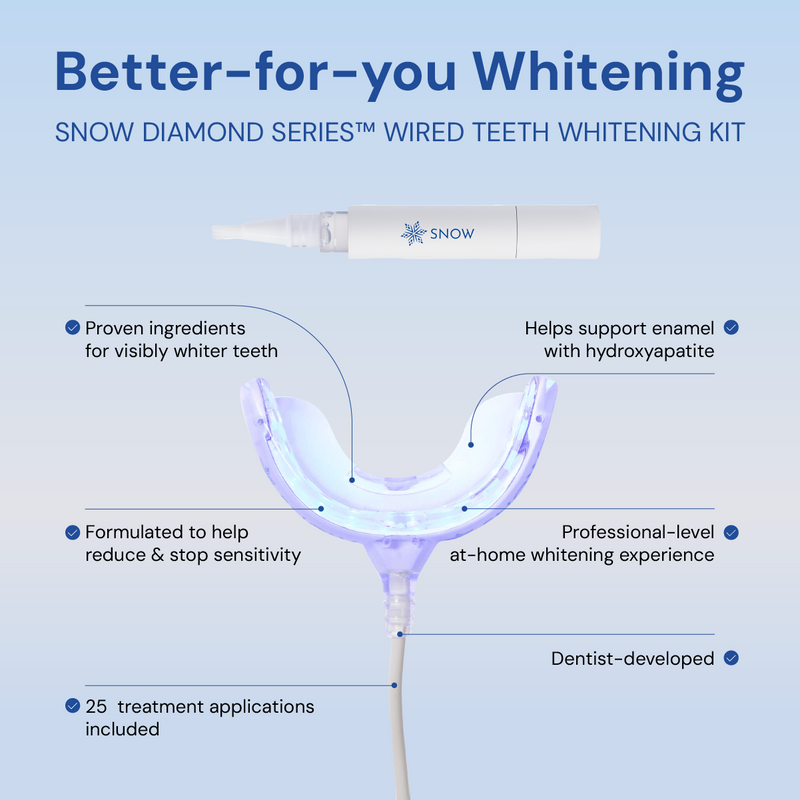 Better-for-you Whitening
SNOW DIAMOND SERIES™ WIRED TEETH WHITENING KIT

SNOW

Proven ingredients for visibly whiter teeth

Helps support enamel with hydroxyapatite

Formulated to help reduce & stop sensitivity

Professional-level at-home whitening experience

Dentist-developed

25 treatment applications included